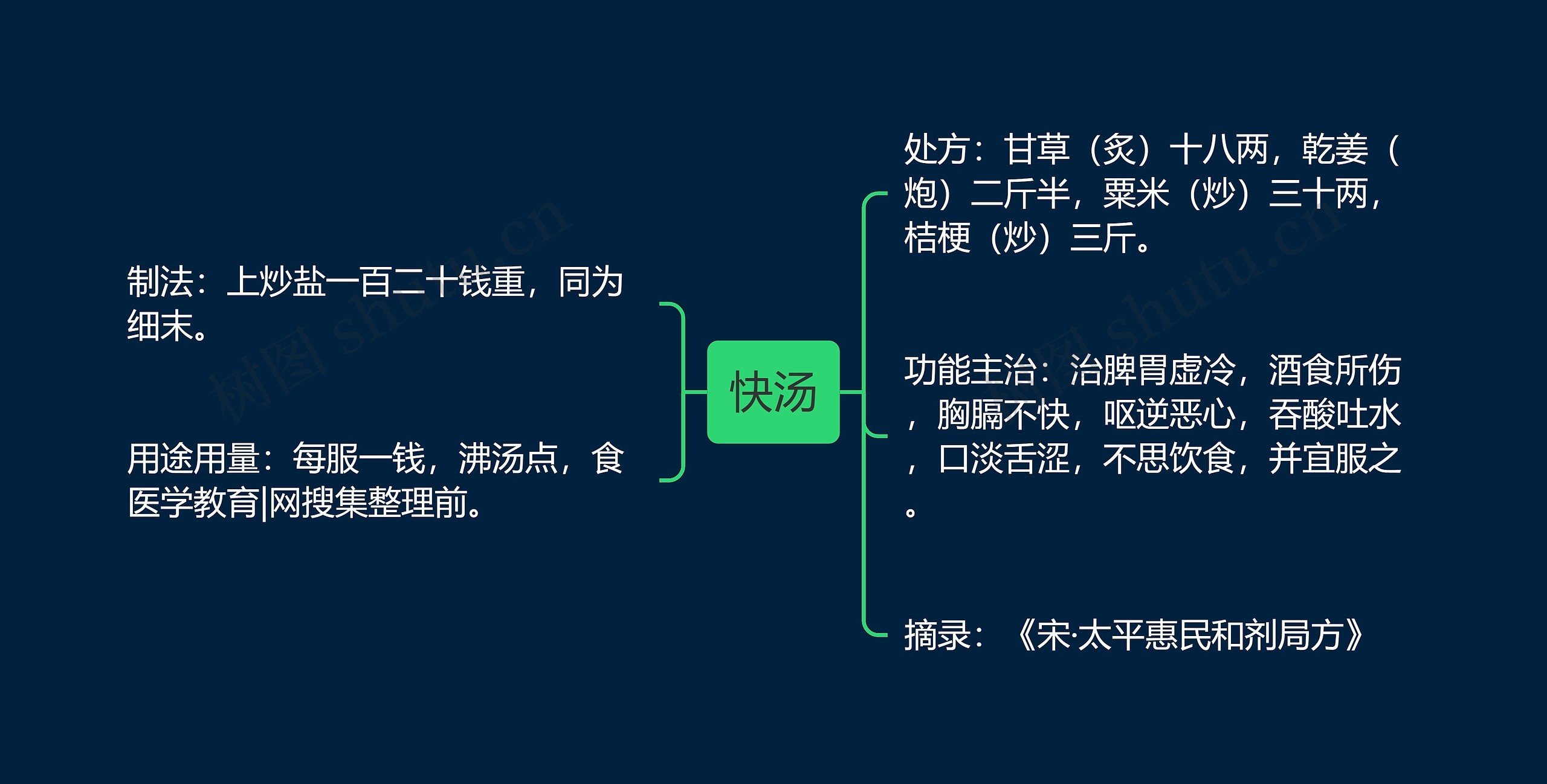 快汤

制法：上炒盐一百二十钱重，同为细末。

用途用量：每服一钱，沸汤点，食医学教育|网搜集整理前。

处方：甘草（炙）十八两，乾姜（炮）二斤半，粟米（炒）三十两，桔梗（炒）三斤。

功能主治：治脾胃虚冷，酒食所伤，胸膈不快，呕逆恶心，吞酸吐水，口淡舌涩，不思饮食，并宜服之。

摘录：《宋·太平惠民和剂局方》

树图 shutu.cn

树图 shutu.cn